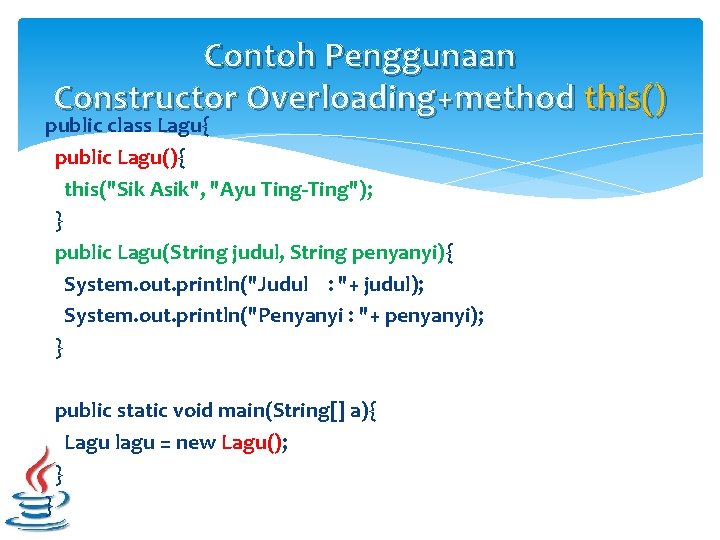 Contoh Penggunaan
Constructor Overloading+method this()

public class Lagu{
public Lagu(){
this("Sik Asik", "Ayu Ting-Ting");
}
public Lagu(String judul, String penyanyi){
System.out.println("Judul : "+ judul);
System.out.println("Penyanyi : "+ penyanyi);
}

public static void main(String[] a){
Lagu lagu = new Lagu();
}